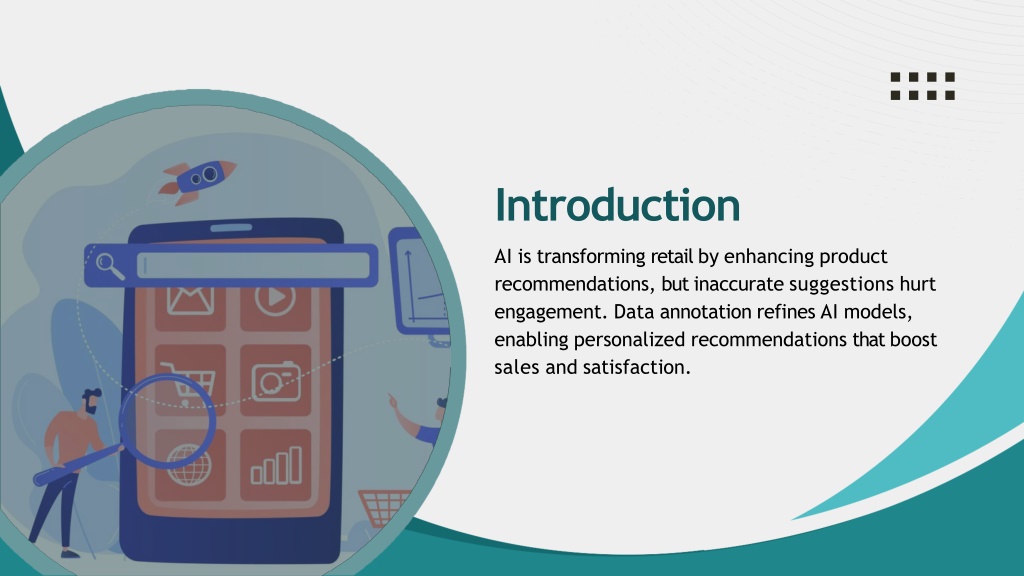 Introduction

AI is transforming retail by enhancing product recommendations, but inaccurate suggestions hurt engagement. Data annotation refines AI models, enabling personalized recommendations that boost sales and satisfaction.